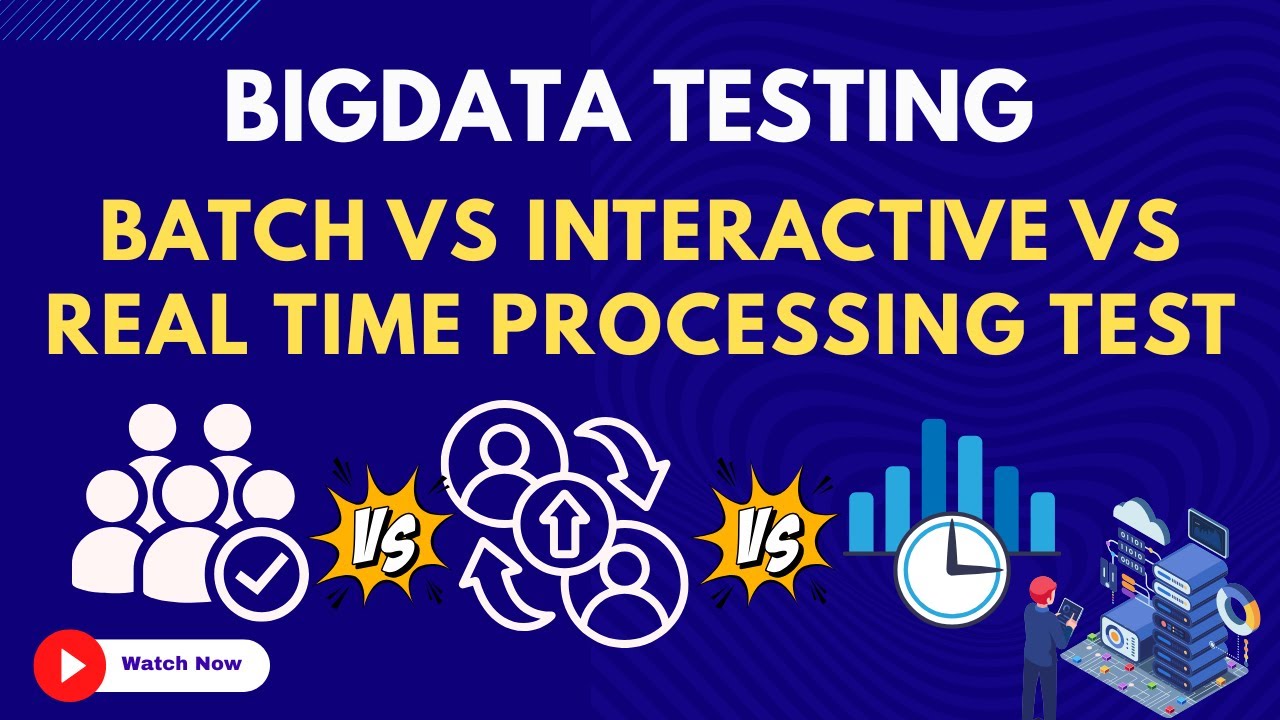 BIGDATA TESTING

BATCH VS INTERACTIVE VS REAL TIME PROCESSING TEST

VS

VS

Watch Now